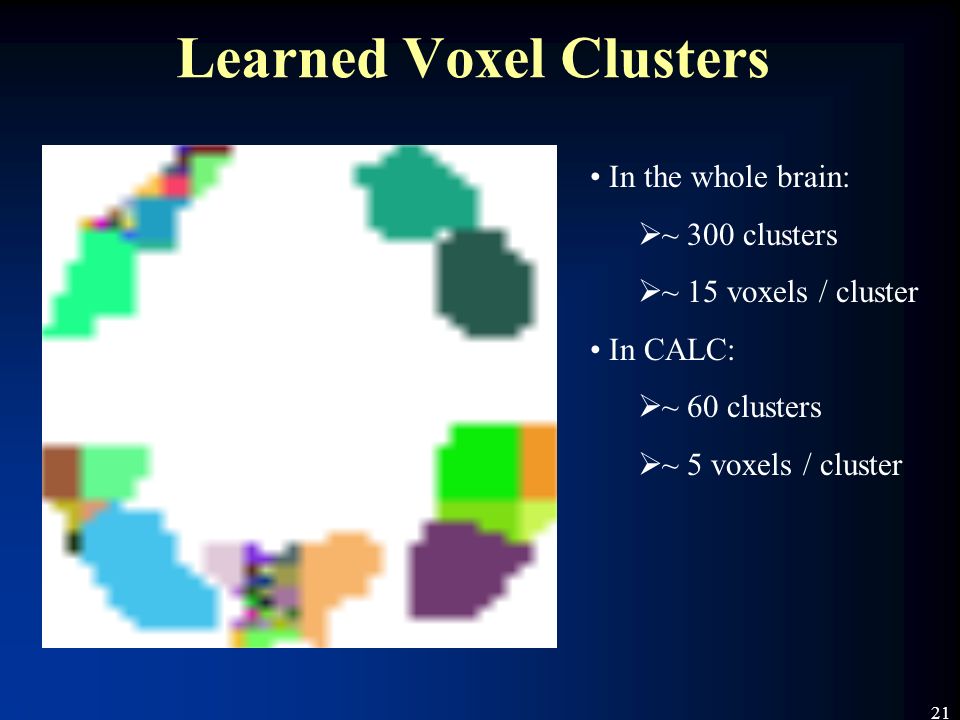 Learned Voxel Clusters

• In the whole brain:

➢~ 300 clusters

➢~ 15 voxels / cluster

• In CALC:

➢~ 60 clusters

➢~ 5 voxels / cluster

21